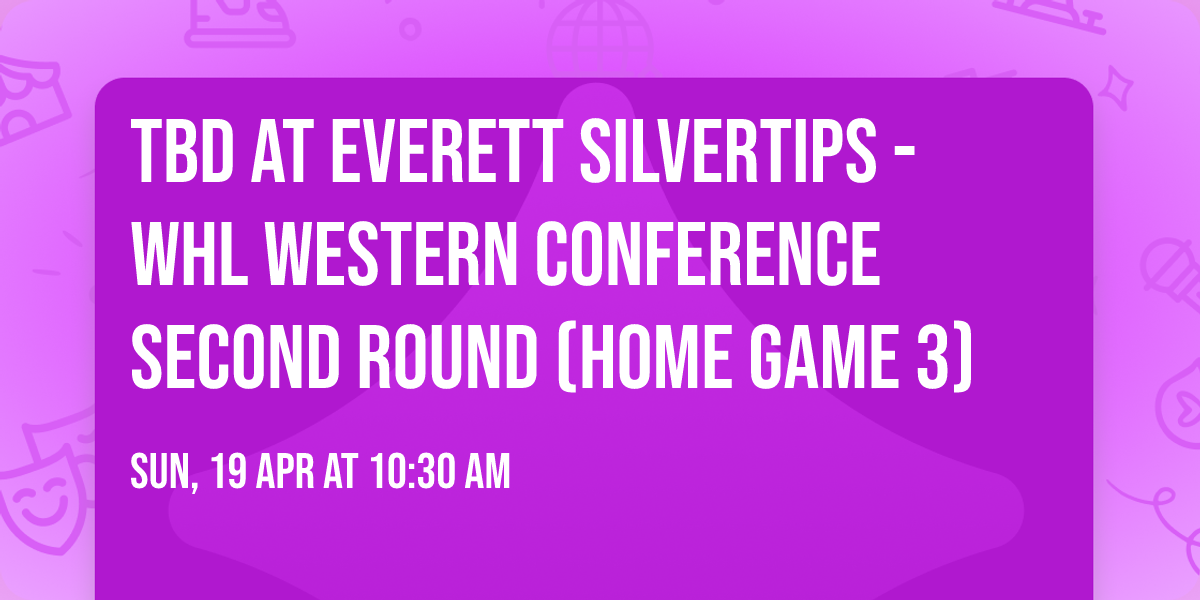 TBD AT EVERETT SILVERTIPS - WHL WESTERN CONFERENCE SECOND ROUND (HOME GAME 3)

SUN, 19 APR AT 10:30 AM